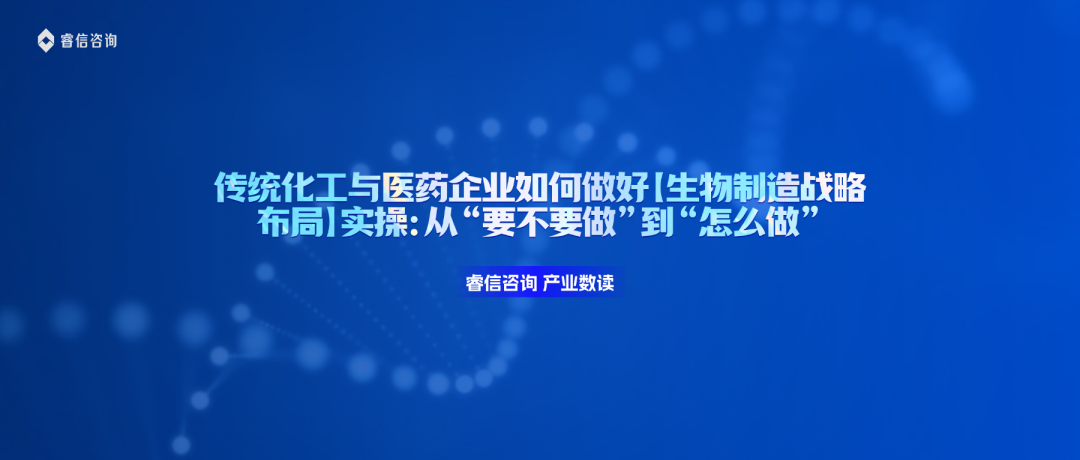 睿信咨询

传统化工与医药企业如何做好【生物制造战略布局】实操：从“要不要做”到“怎么做”

睿信咨询 产业数读